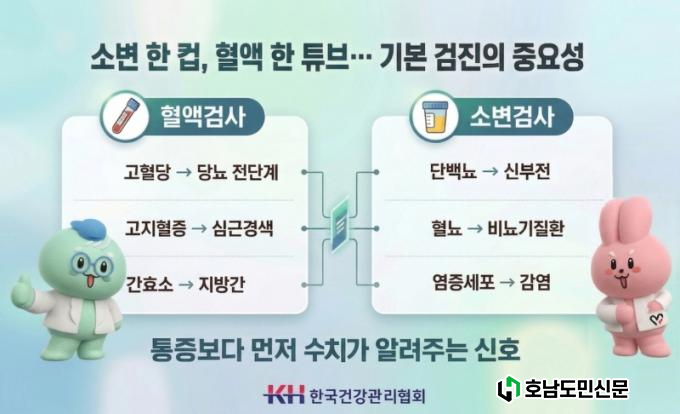 소변 한 컵, 혈액 한 튜브… 기본 검진의 중요성

혈액검사

고혈당 → 당뇨 전단계

고지혈증 → 심근경색

간효소 → 지방간

소변검사

단백뇨 → 신부전

혈뇨 → 비뇨기질환

염증세포 → 감염

통증보다 먼저 수치가 알려주는 신호

KH 한국건강관리협회

호남도민신문